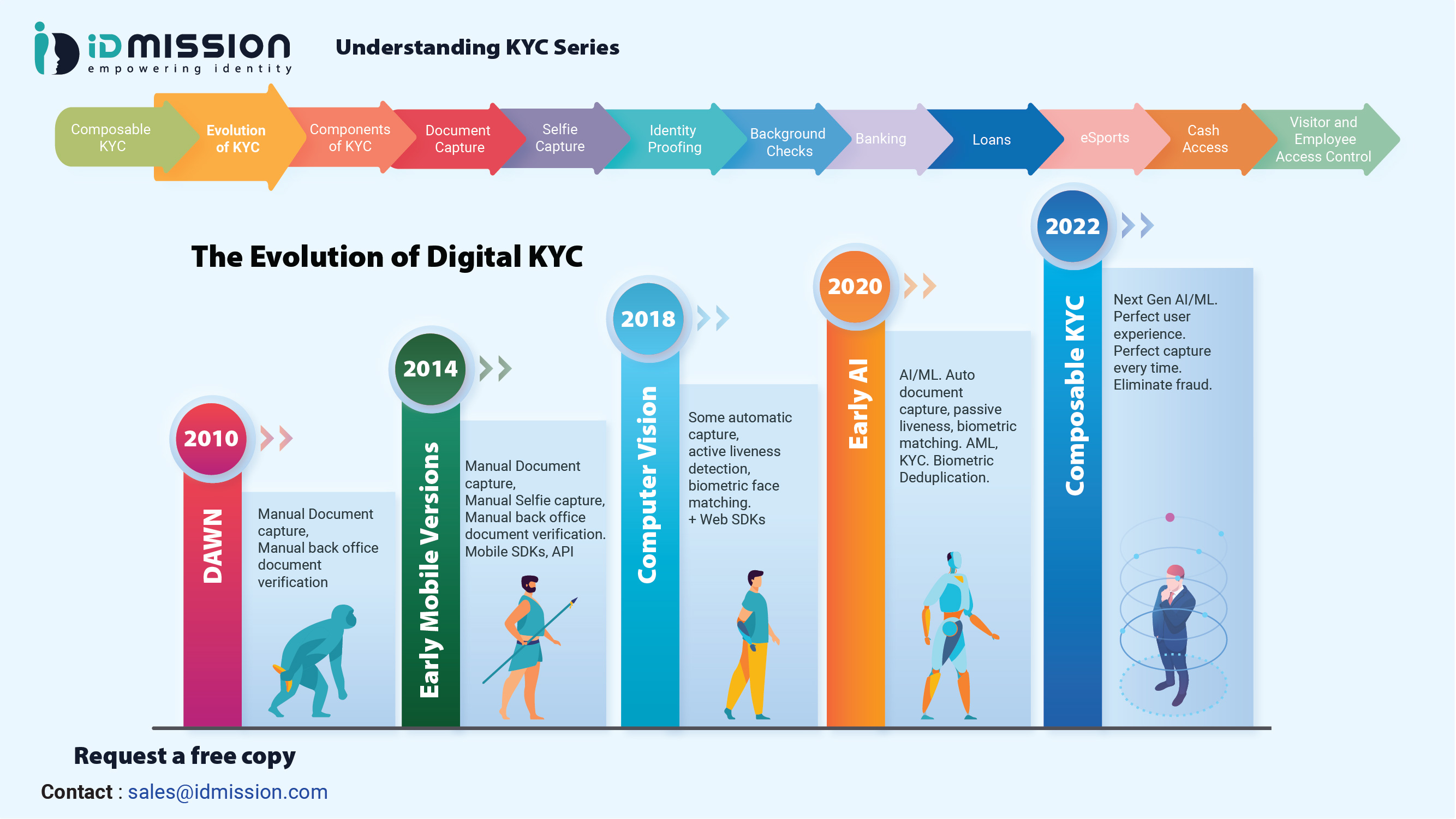 iD MISSION
empowering identity

Understanding KYC Series

Composable KYC
Evolution of KYC
Components of KYC
Document Capture
Selfie Capture
Identity Proofing
Background Checks
Banking
Loans
eSports
Cash Access
Visitor and Employee Access Control

The Evolution of Digital KYC

2010
DAWN
Manual Document capture, Manual back office document verification

2014
Early Mobile Versions
Manual Document capture, Manual Selfie capture, Manual back office document verification. Mobile SDKs, API

2018
Computer Vision
Some automatic capture, active liveness detection, biometric face matching. + Web SDKs

2020
Early AI
AI/ML. Auto document capture, passive liveness, biometric matching. AML, KYC. Biometric Deduplication.

2022
Composable KYC
Next Gen AI/ML. Perfect user experience. Perfect capture every time. Eliminate fraud.

Request a free copy
Contact : sales@idmission.com